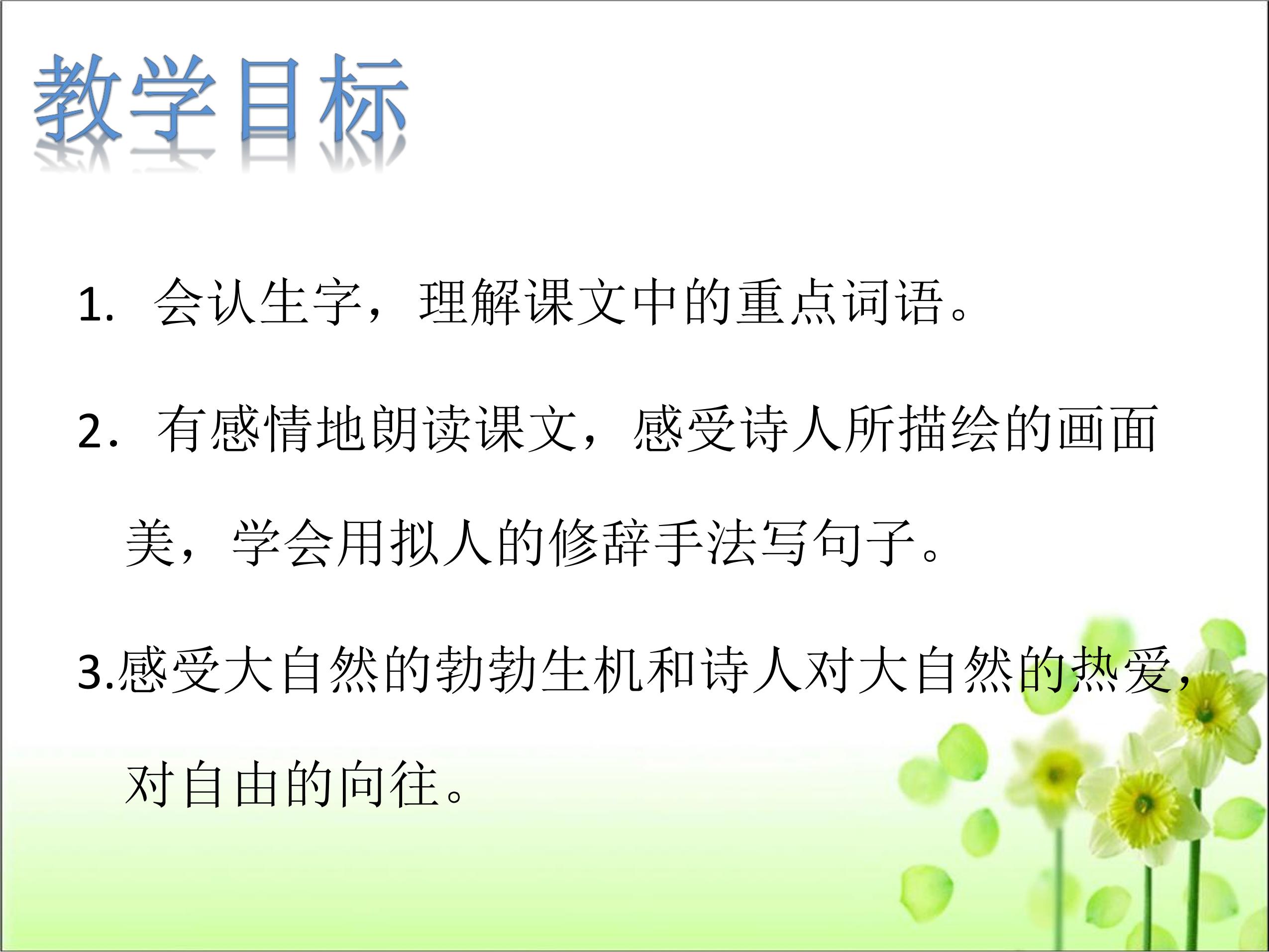 教学目标

1. 会认生字，理解课文中的重点词语。

2. 有感情地朗读课文，感受诗人所描绘的画面美，学会用拟人的修辞手法写句子。

3.感受大自然的勃勃生机和诗人对大自然的热爱，对自由的向往。